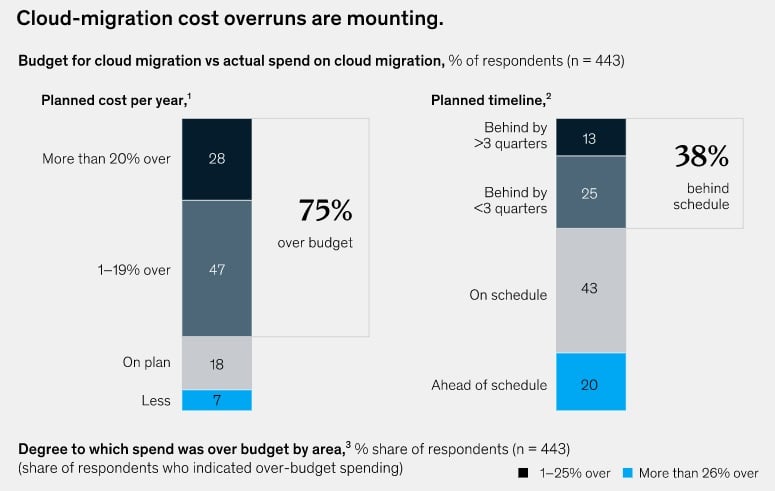 Cloud-migration cost overruns are mounting.

Budget for cloud migration vs actual spend on cloud migration, % of respondents (n = 443)

Planned cost per year,$^1$

More than 20% over 28

1–19% over 47

On plan 18

Less 7

75% over budget

Planned timeline,$^2$

Behind by >3 quarters 13

Behind by <3 quarters 25

On schedule 43

Ahead of schedule 20

38% behind schedule

Degree to which spend was over budget by area,$^3$ % share of respondents (n = 443) (share of respondents who indicated over-budget spending)

1–25% over More than 26% over